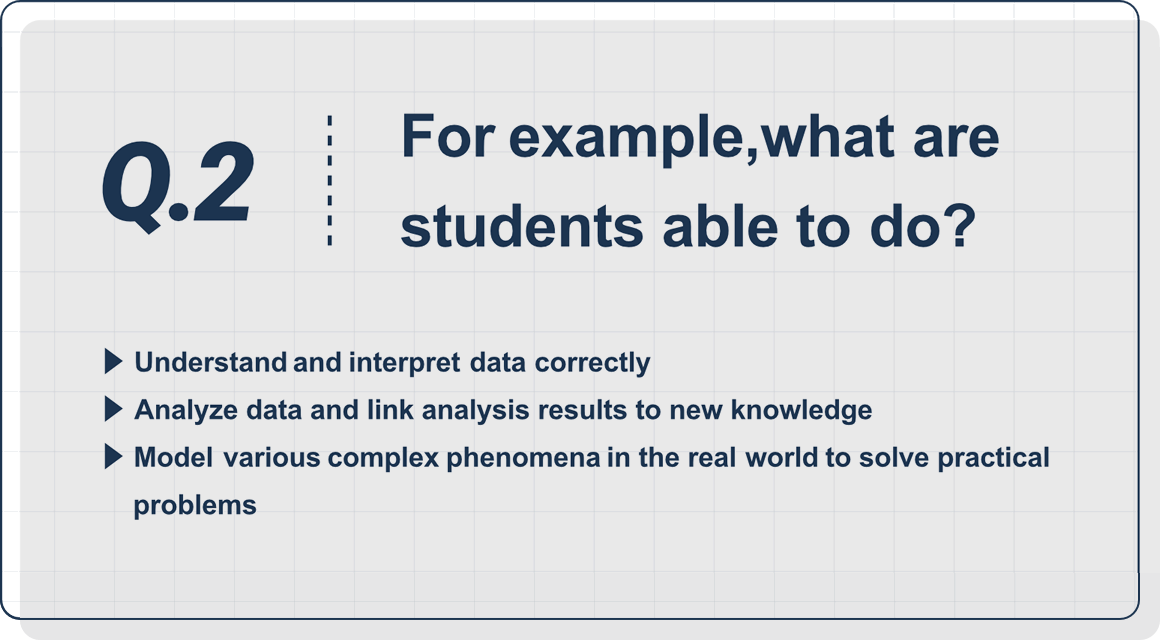 Q.2

For example,what are students able to do?

▶ Understand and interpret data correctly
▶ Analyze data and link analysis results to new knowledge
▶ Model various complex phenomena in the real world to solve practical problems